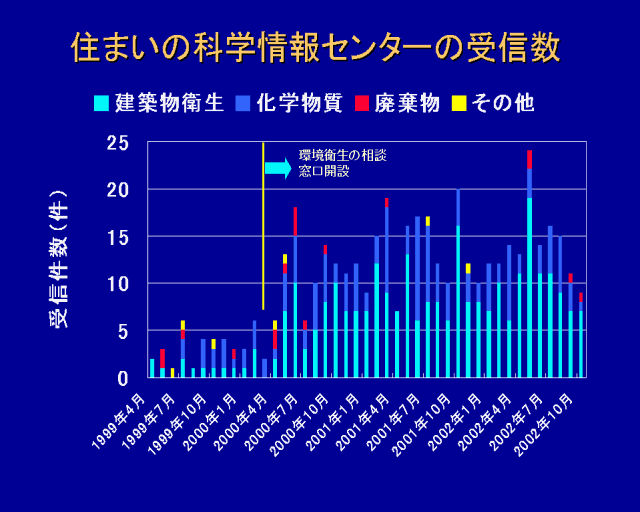 住まいの科学情報センターの受信数

建築物衛生 化学物質 廃棄物 その他

受信件数（件）

25
20
15
10
5
0

環境衛生の相談窓口開設

1999年4月
1999年7月
1999年10月
2000年1月
2000年4月
2000年7月
2000年10月
2001年1月
2001年4月
2001年7月
2001年10月
2002年1月
2002年4月
2002年7月
2002年10月